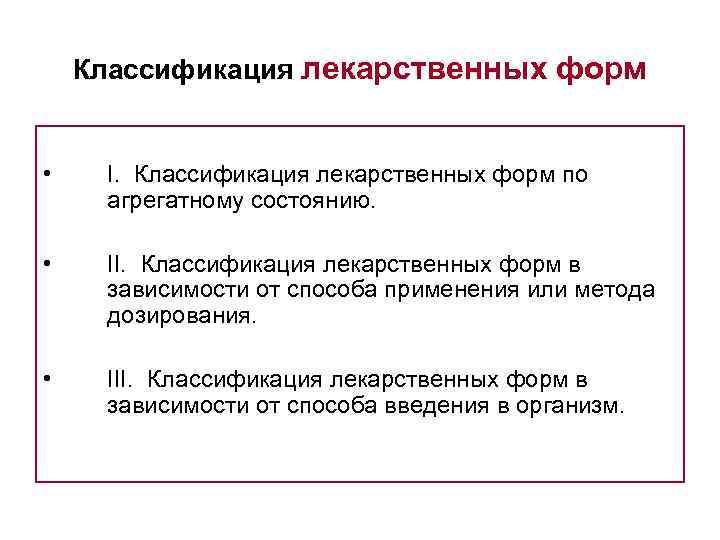 Классификация лекарственных форм

• I. Классификация лекарственных форм по агрегатному состоянию.

• II. Классификация лекарственных форм в зависимости от способа применения или метода дозирования.

• III. Классификация лекарственных форм в зависимости от способа введения в организм.